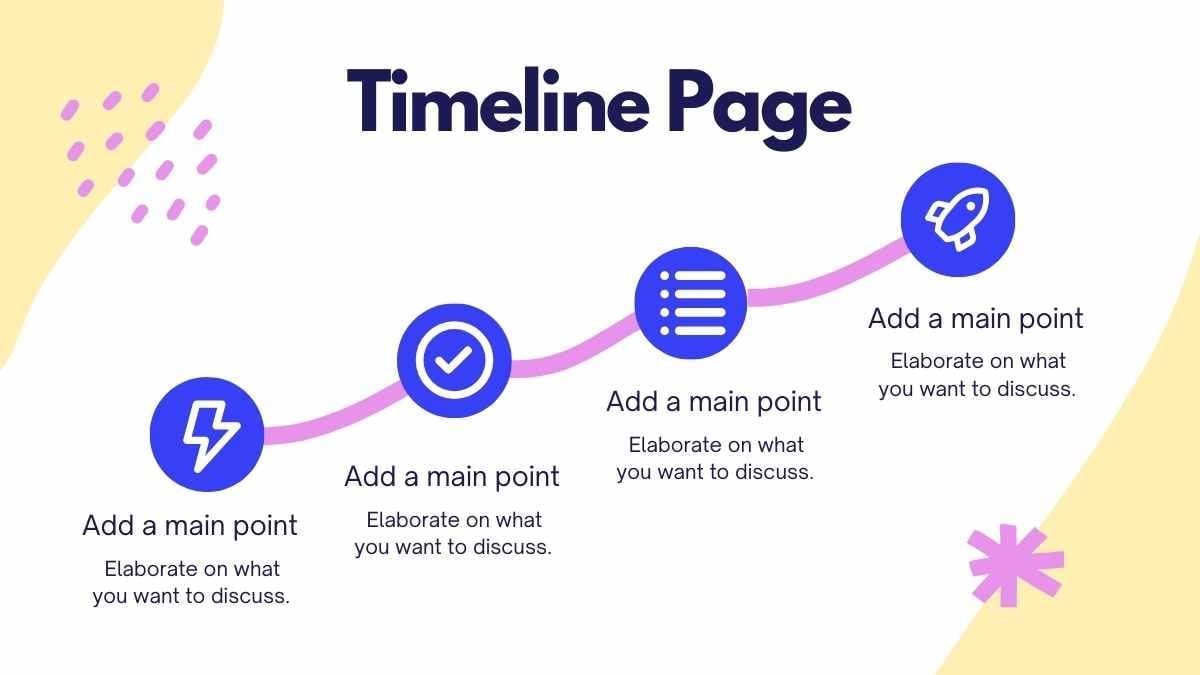 Timeline Page

Add a main point
Elaborate on what you want to discuss.

Add a main point
Elaborate on what you want to discuss.

Add a main point
Elaborate on what you want to discuss.

Add a main point
Elaborate on what you want to discuss.